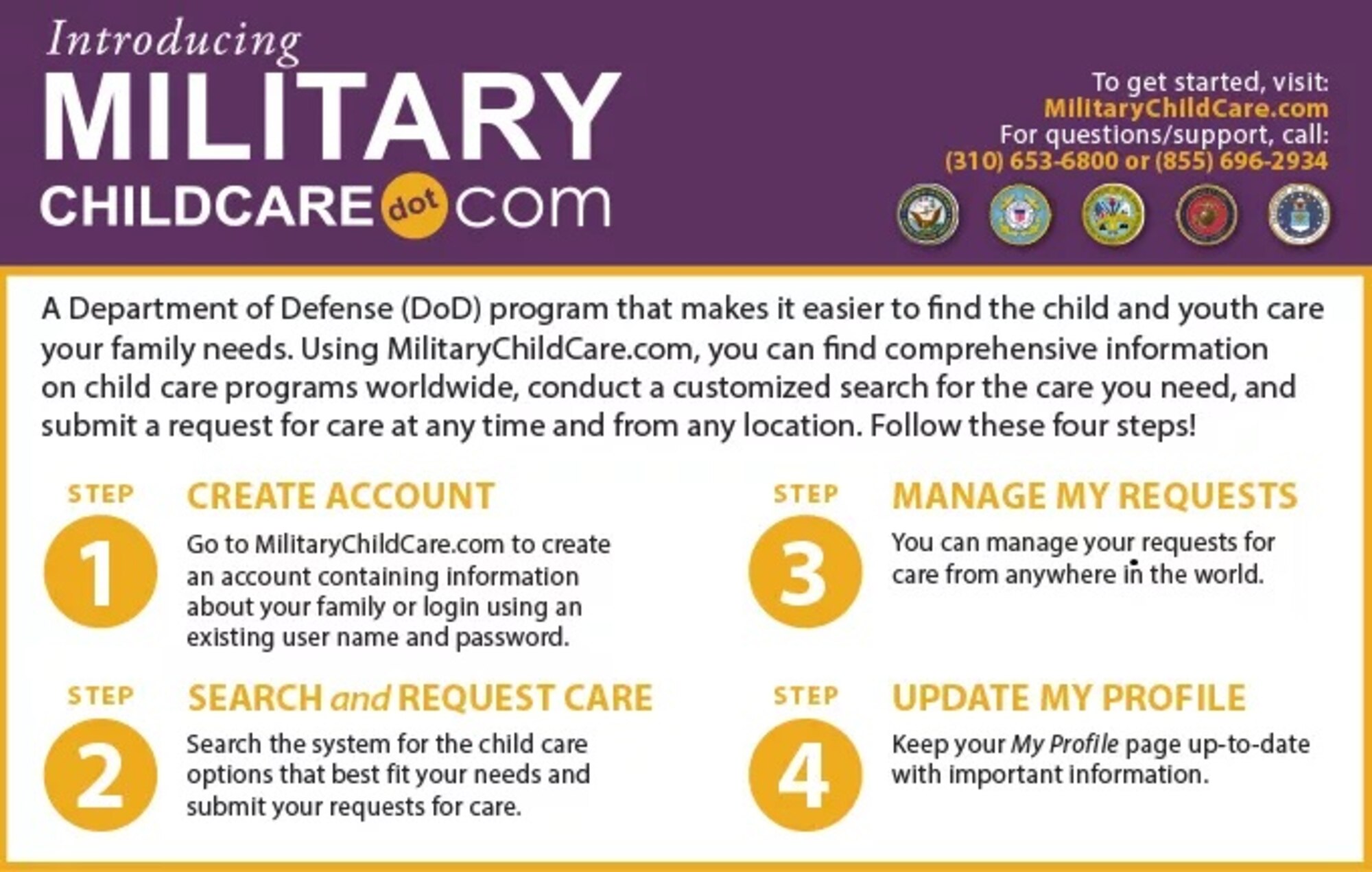 Introducing
MILITARY
CHILDCARE dot com

To get started, visit:
MilitaryChildCare.com
For questions/support, call:
(310) 653-6800 or (855) 696-2934

A Department of Defense (DoD) program that makes it easier to find the child and youth care your family needs. Using MilitaryChildCare.com, you can find comprehensive information on child care programs worldwide, conduct a customized search for the care you need, and submit a request for care at any time and from any location. Follow these four steps!

STEP 1
CREATE ACCOUNT
Go to MilitaryChildCare.com to create an account containing information about your family or login using an existing user name and password.

STEP 2
SEARCH and REQUEST CARE
Search the system for the child care options that best fit your needs and submit your requests for care.

STEP 3
MANAGE MY REQUESTS
You can manage your requests for care from anywhere in the world.

STEP 4
UPDATE MY PROFILE
Keep your My Profile page up-to-date with important information.